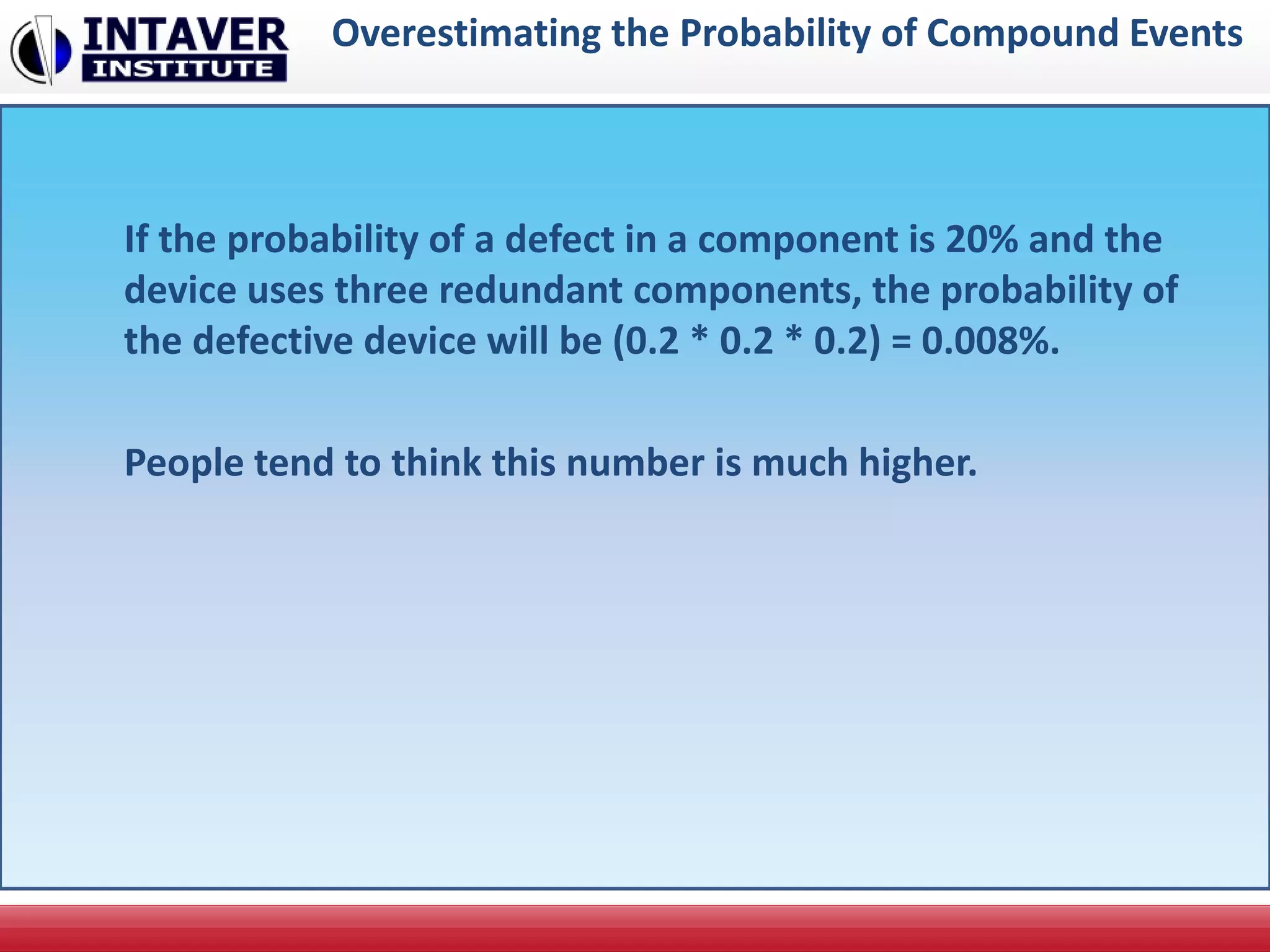 INTAVER INSTITUTE

Overestimating the Probability of Compound Events

If the probability of a defect in a component is 20% and the device uses three redundant components, the probability of the defective device will be (0.2 * 0.2 * 0.2) = 0.008%.

People tend to think this number is much higher.